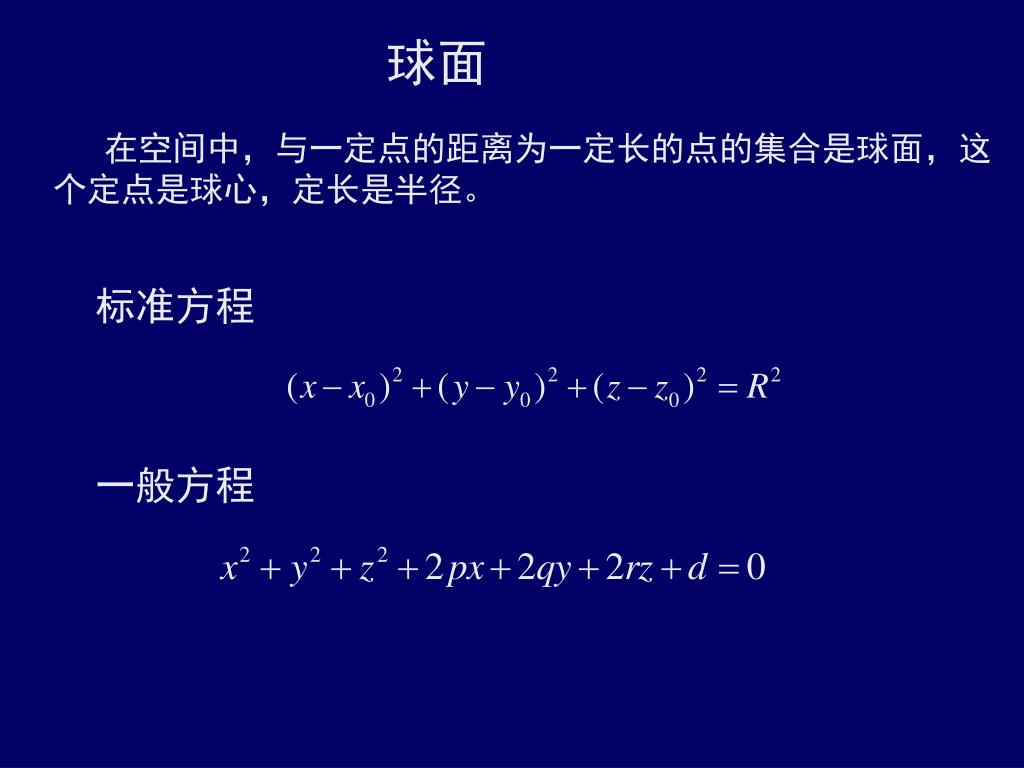 球面

在空间中，与一定点的距离为一定长的点的集合是球面，这个定点是球心，定长是半径。

标准方程

$(x-x_0)^2+(y-y_0)^2+(z-z_0)^2=R^2$

一般方程

$x^2+y^2+z^2+2px+2qy+2rz+d=0$